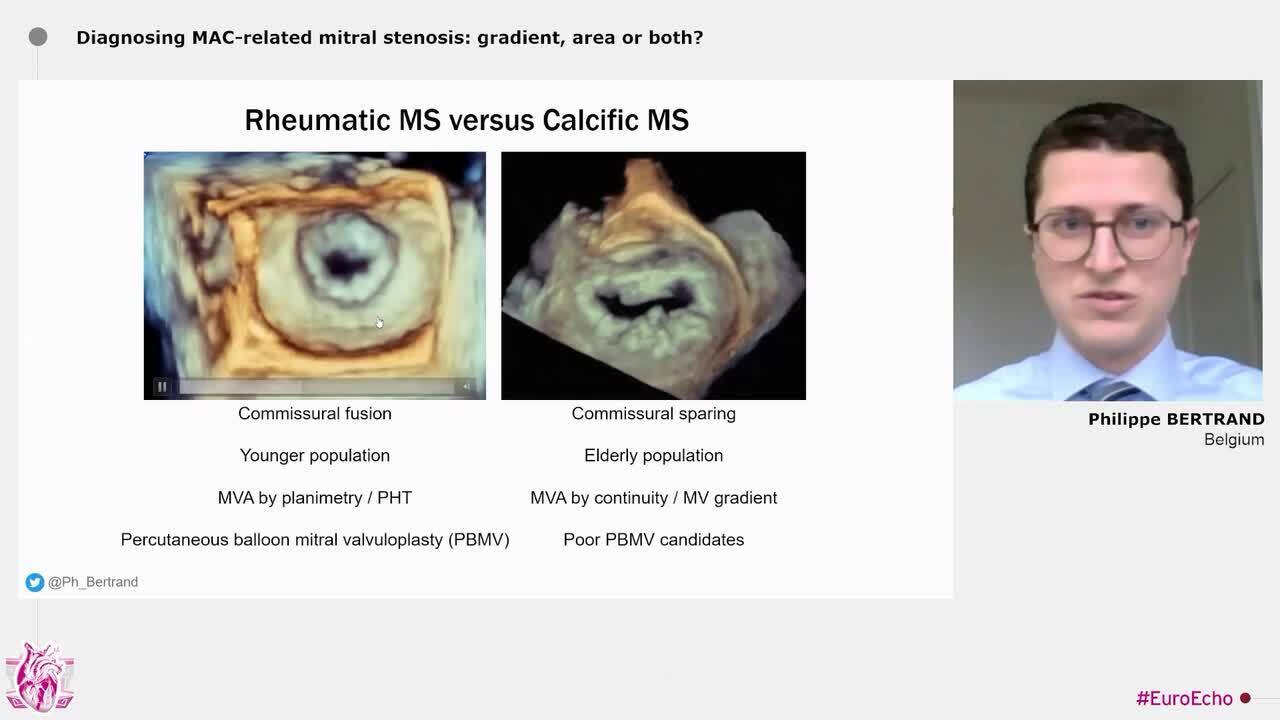 Diagnosing MAC-related mitral stenosis: gradient, area or both?

Rheumatic MS versus Calcific MS

Commissural fusion

Younger population

MVA by planimetry / PHT

Percutaneous balloon mitral valvuloplasty (PBMV)

Commissural sparing

Elderly population

MVA by continuity / MV gradient

Poor PBMV candidates

@Ph_Bertrand

Philippe BERTRAND
Belgium

#EuroEcho